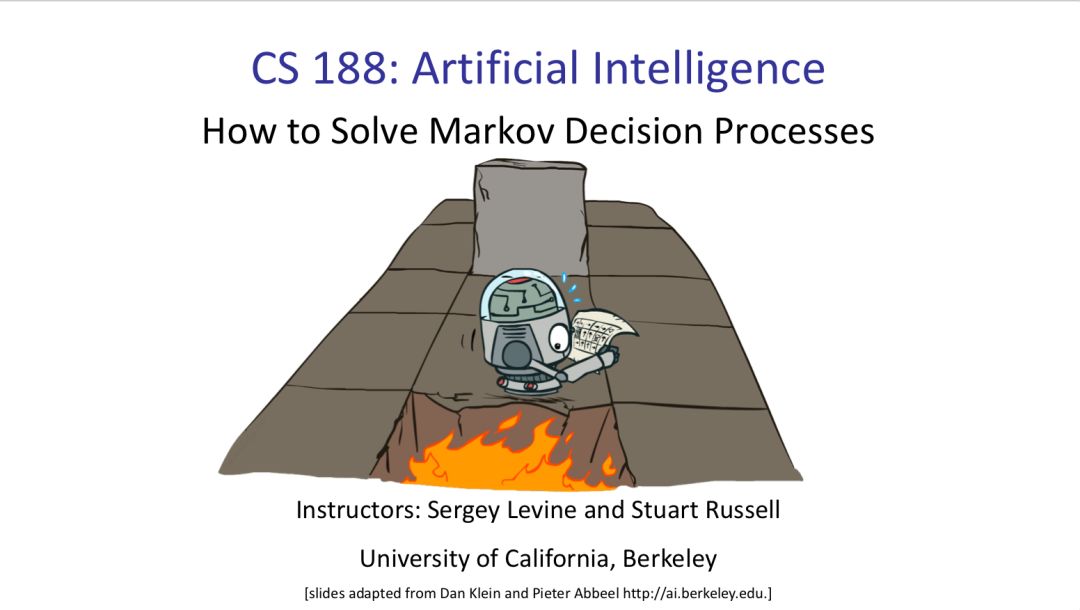 CS 188: Artificial Intelligence

How to Solve Markov Decision Processes

Instructors: Sergey Levine and Stuart Russell

University of California, Berkeley

[slides adapted from Dan Klein and Pieter Abbeel http://ai.berkeley.edu.]